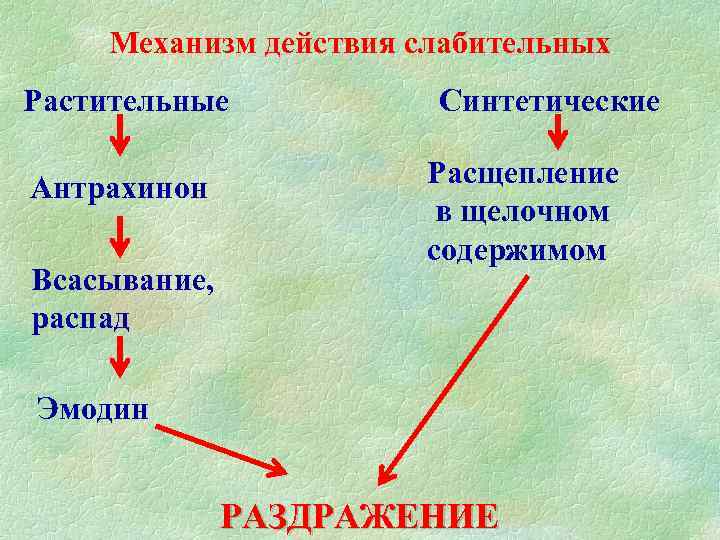 Механизм действия слабительных

Растительные

Антрахинон

Всасывание, распад

Эмодин

Синтетические

Расщепление в щелочном содержимом

РАЗДРАЖЕНИЕ